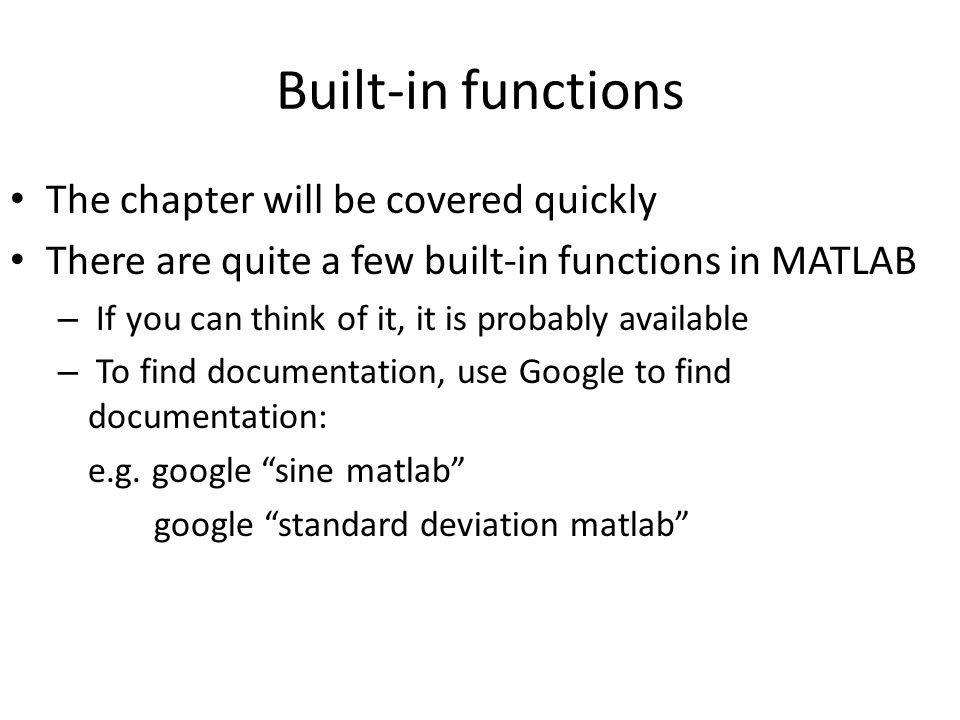 Built-in functions

• The chapter will be covered quickly
• There are quite a few built-in functions in MATLAB
– If you can think of it, it is probably available
– To find documentation, use Google to find documentation:
e.g. google “sine matlab”
google “standard deviation matlab”